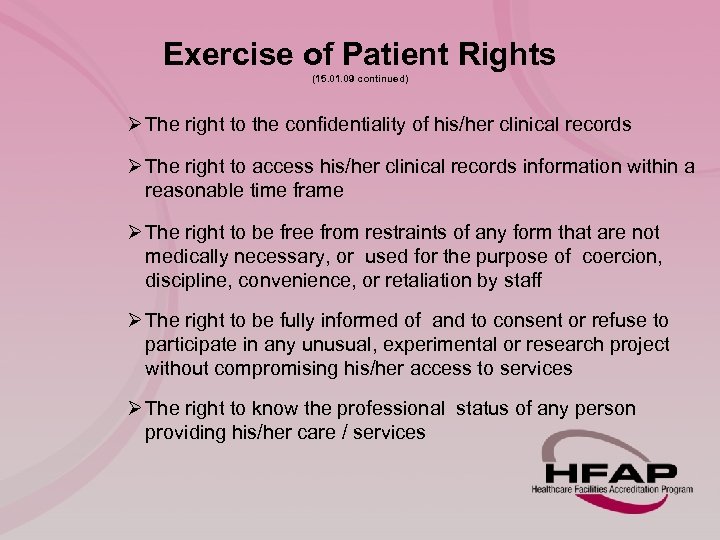 Exercise of Patient Rights
(15.01.09 continued)

➢ The right to the confidentiality of his/her clinical records

➢ The right to access his/her clinical records information within a reasonable time frame

➢ The right to be free from restraints of any form that are not medically necessary, or used for the purpose of coercion, discipline, convenience, or retaliation by staff

➢ The right to be fully informed of and to consent or refuse to participate in any unusual, experimental or research project without compromising his/her access to services

➢ The right to know the professional status of any person providing his/her care / services

HFAP
Healthcare Facilities Accreditation Program